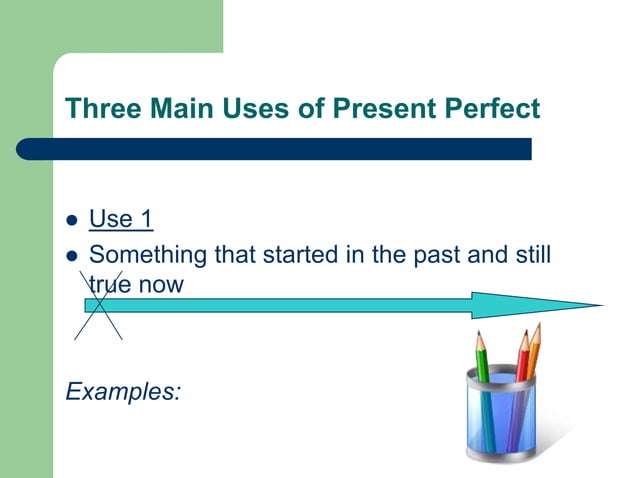 Three Main Uses of Present Perfect

- Use 1
- Something that started in the past and still true now

Examples: